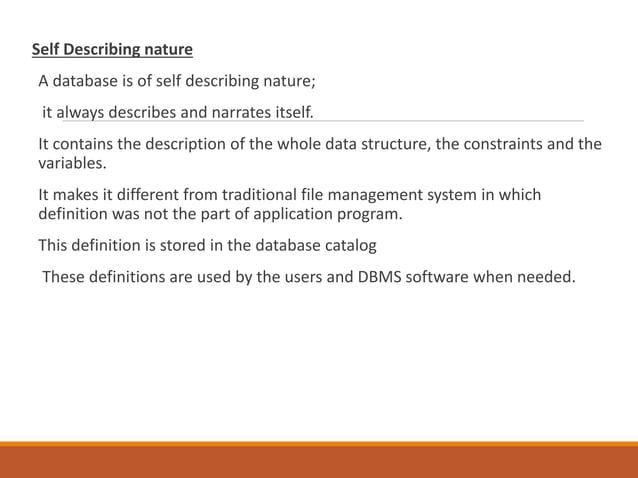 Self Describing nature

A database is of self describing nature;

it always describes and narrates itself.

It contains the description of the whole data structure, the constraints and the variables.

It makes it different from traditional file management system in which definition was not the part of application program.

This definition is stored in the database catalog

These definitions are used by the users and DBMS software when needed.